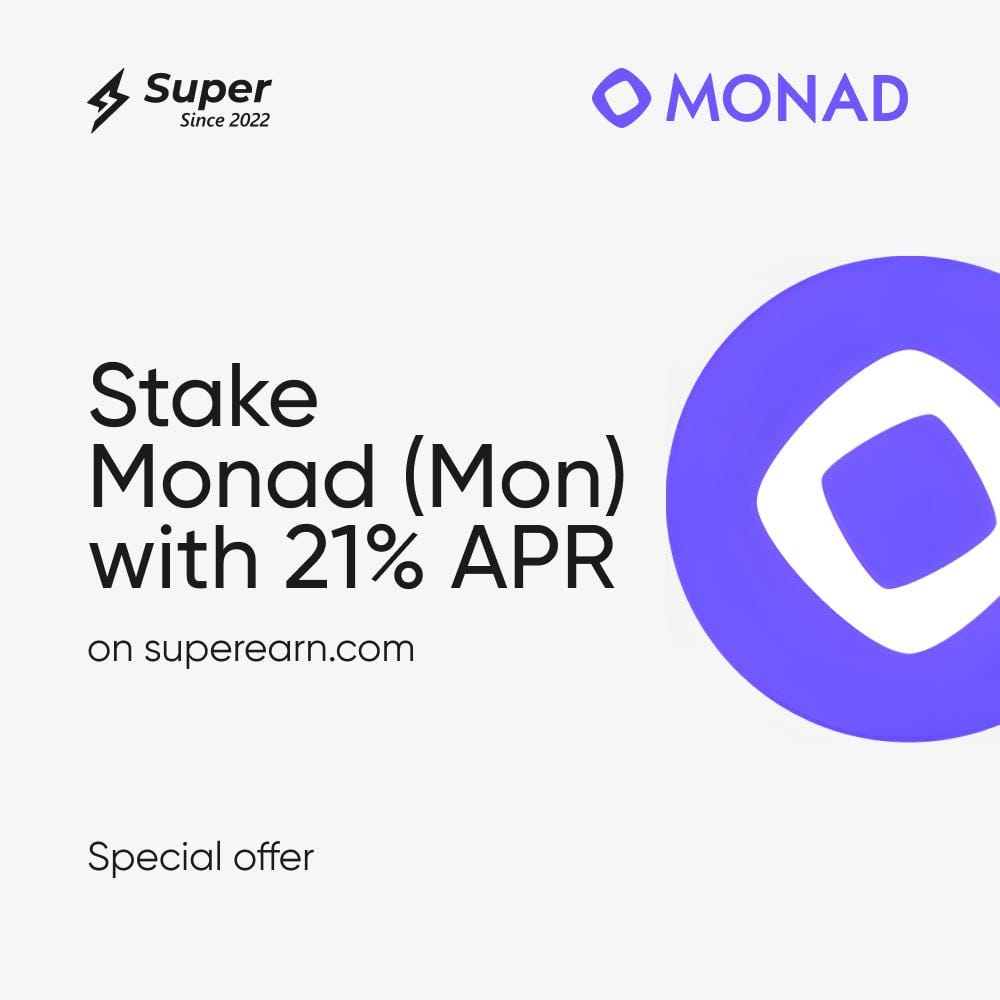 Super
Since 2022

MONAD

Stake Monad (Mon) with 21% APR

on superearn.com

Special offer